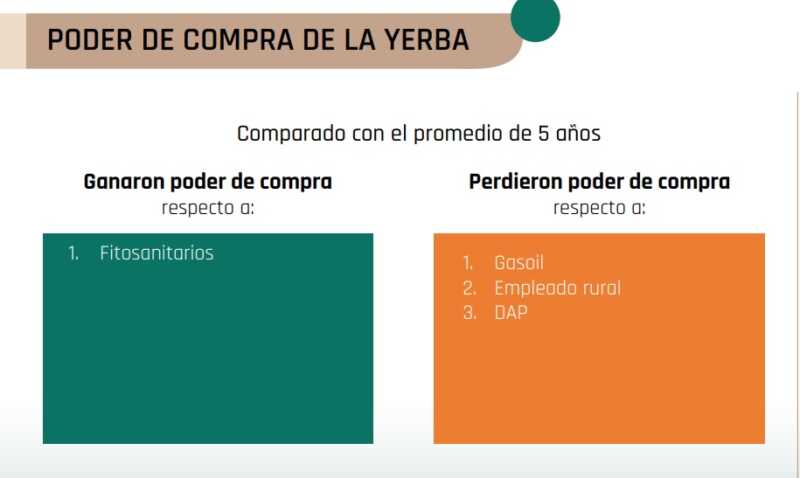 PODER DE COMPRA DE LA YERBA

Comparado con el promedio de 5 años

Ganaron poder de compra
respecto a:

1. Fitosanitarios

Perdieron poder de compra
respecto a:

1. Gasoil
2. Empleado rural
3. DAP